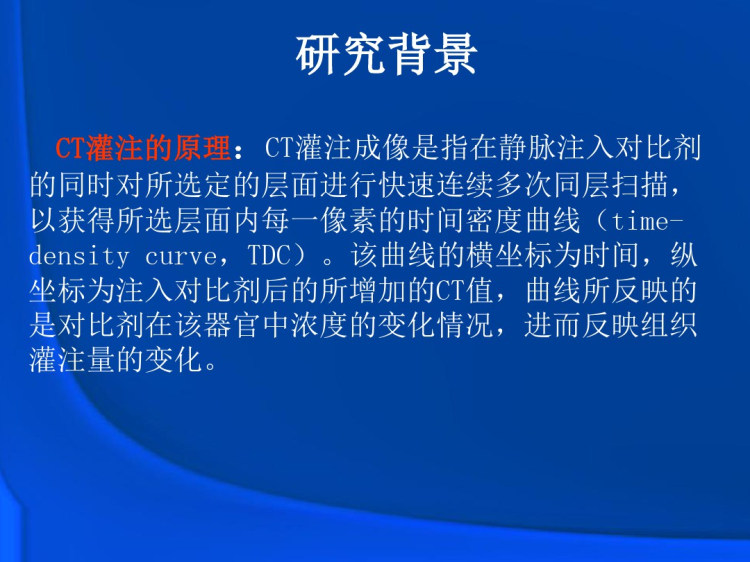 研究背景

CT灌注的原理：CT灌注成像是指在静脉注入对比剂的同时对所选定的层面进行快速连续多次同层扫描，以获得所选层面内每一像素的时间密度曲线（time-density curve，TDC）。该曲线的横坐标为时间，纵坐标为注入对比剂后的所增加的CT值，曲线所反映的是对比剂在该器官中浓度的变化情况，进而反映组织灌注量的变化。